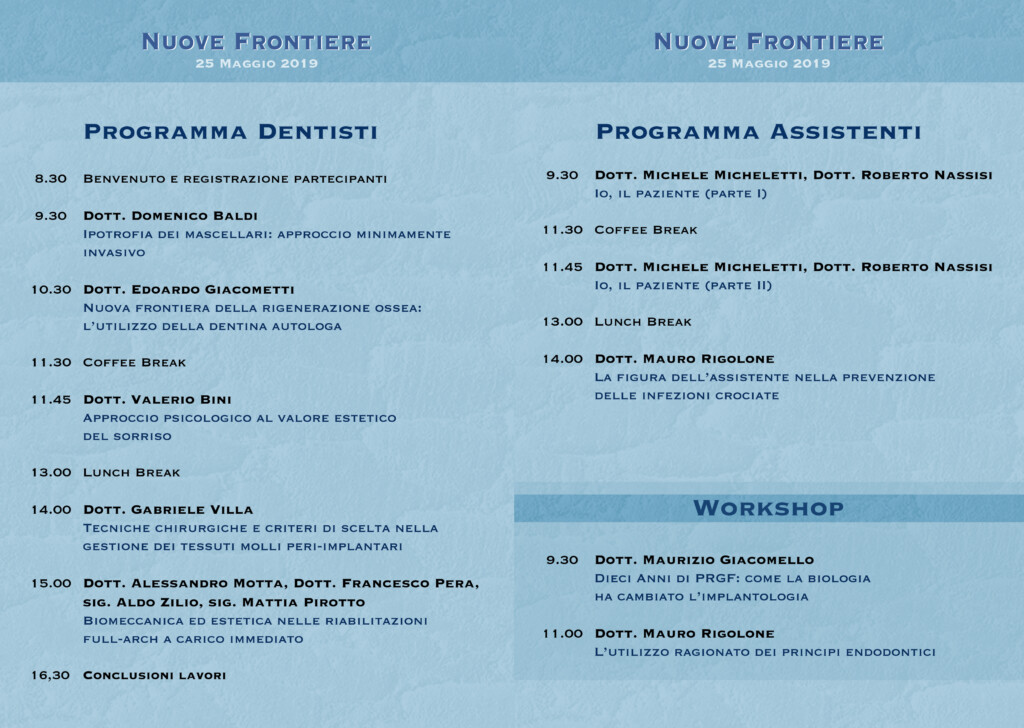 Nuove Frontiere
25 Maggio 2019

Programma Dentisti

8.30 Benvenuto e registrazione partecipanti

9.30 Dott. Domenico Baldi
Ipotrofia dei mascellari: approccio minimamente invasivo

10.30 Dott. Edoardo Giacometti
Nuova frontiera della rigenerazione ossea: l'utilizzo della dentina autologa

11.30 Coffee Break

11.45 Dott. Valerio Bini
Approccio psicologico al valore estetico del sorriso

13.00 Lunch Break

14.00 Dott. Gabriele Villa
Tecniche chirurgiche e criteri di scelta nella gestione dei tessuti molli peri-implantari

15.00 Dott. Alessandro Motta, Dott. Francesco Pera, sig. Aldo Zilio, sig. Mattia Pirotto
Biomeccanica ed estetica nelle riabilitazioni full-arch a carico immediato

16,30 Conclusioni lavori

Nuove Frontiere
25 Maggio 2019

Programma Assistenti

9.30 Dott. Michele Micheletti, Dott. Roberto Nassisi
Io, il paziente (parte I)

11.30 Coffee Break

11.45 Dott. Michele Micheletti, Dott. Roberto Nassisi
Io, il paziente (parte II)

13.00 Lunch Break

14.00 Dott. Mauro Rigolone
La figura dell'assistente nella prevenzione delle infezioni crociate

Workshop

9.30 Dott. Maurizio Giacomello
Dieci Anni di PRGF: come la biologia ha cambiato l'implantologia

11.00 Dott. Mauro Rigolone
L'utilizzo ragionato dei principi endodontici